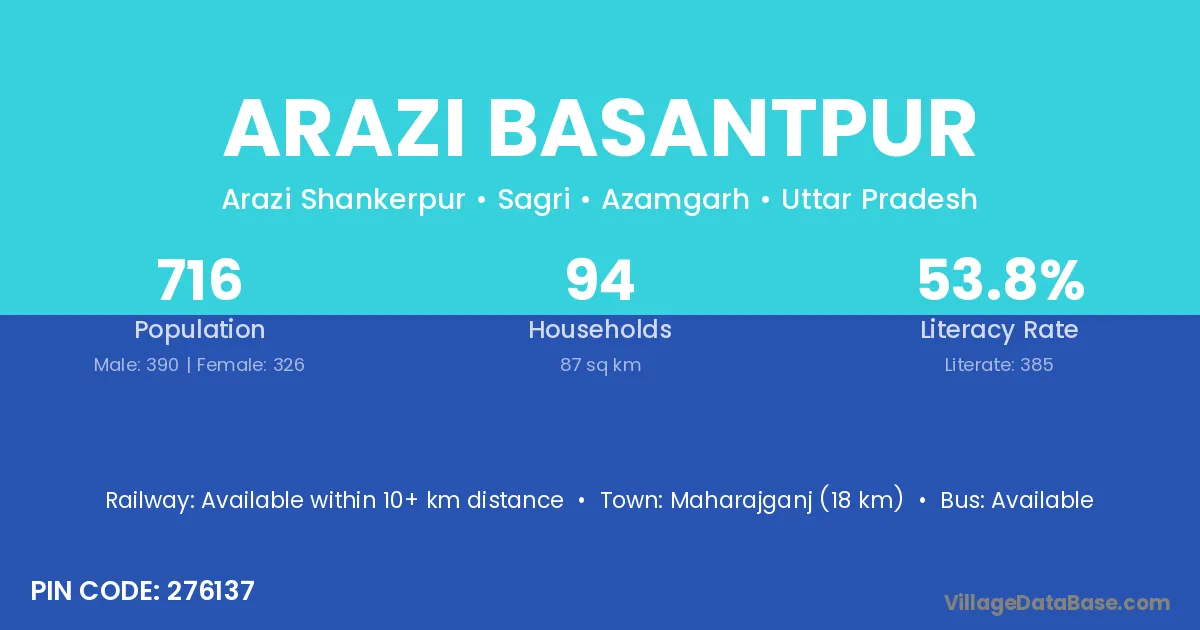 ARAZI BASANTPUR

Arazi Shankerpur • Sagri • Azamgarh • Uttar Pradesh

716
Population
Male: 390 | Female: 326

94
Households
87 sq km

53.8%
Literacy Rate
Literate: 385

Railway: Available within 10+ km distance • Town: Maharajganj (18 km) • Bus: Available

PIN CODE: 276137

VillageDataBase.com